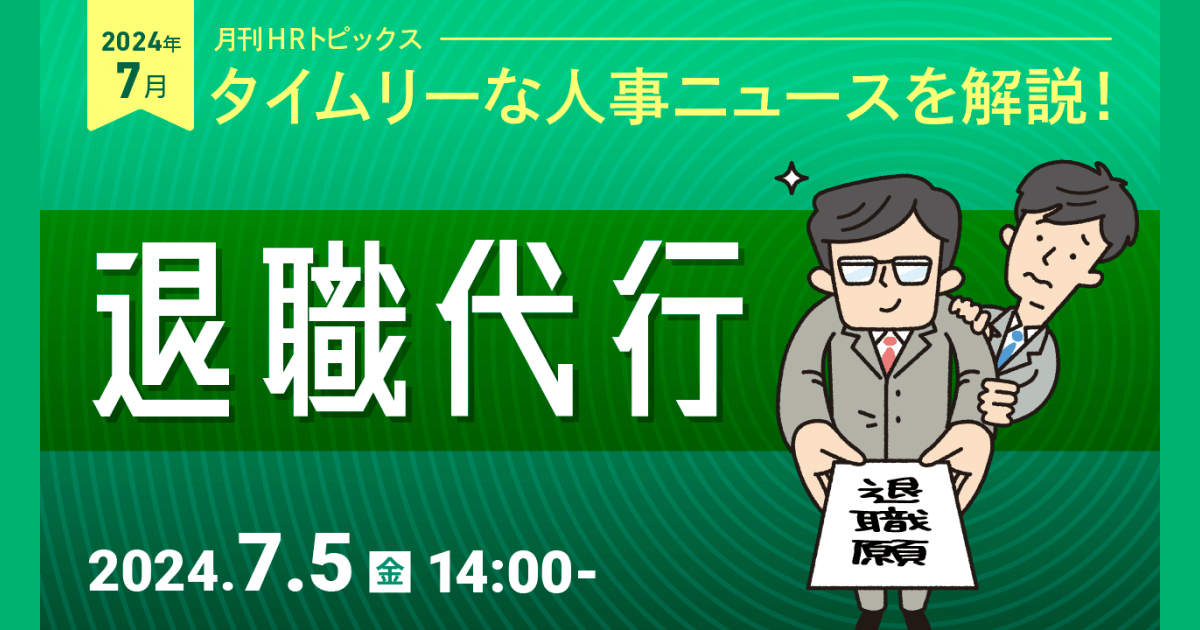 2024年
7月

月刊HRトピックス

タイムリーな人事ニュースを解説！

退職代行

退職願

2024.7.5 金 14:00-